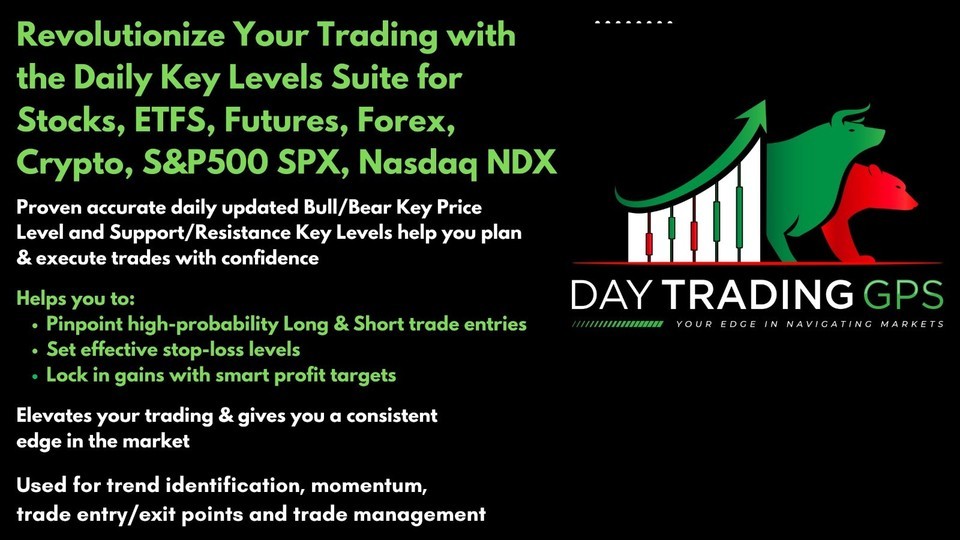 Revolutionize Your Trading with the Daily Key Levels Suite for Stocks, ETFS, Futures, Forex, Crypto, S&P500 SPX, Nasdaq NDX

Proven accurate daily updated Bull/Bear Key Price Level and Support/Resistance Key Levels help you plan & execute trades with confidence

Helps you to:
• Pinpoint high-probability Long & Short trade entries
• Set effective stop-loss levels
• Lock in gains with smart profit targets

Elevates your trading & gives you a consistent edge in the market

Used for trend identification, momentum, trade entry/exit points and trade management

DAY TRADING GPS
YOUR EDGE IN NAVIGATING MARKETS